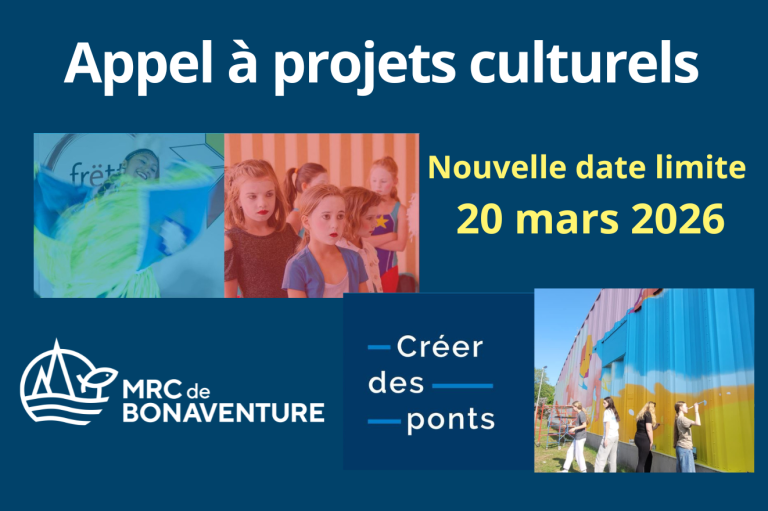 Appel à projets culturels

Nouvelle date limite
20 mars 2026

MRC de
BONAVENTURE

Créer
des
ponts